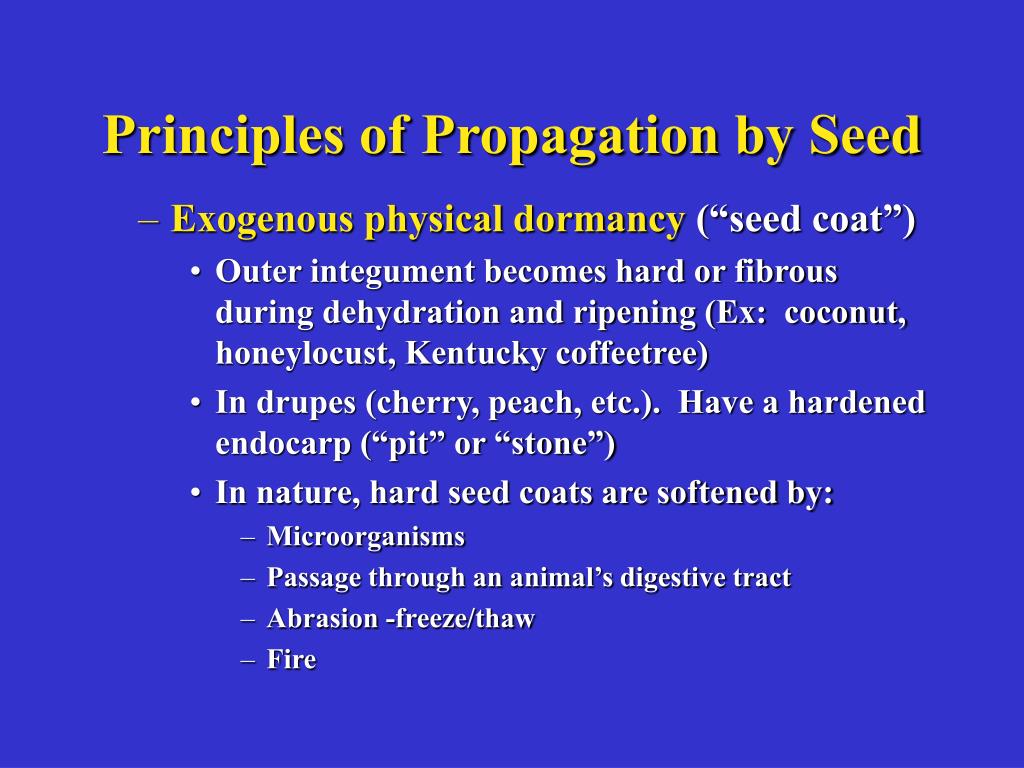 Principles of Propagation by Seed

– Exogenous physical dormancy (“seed coat”)

• Outer integument becomes hard or fibrous during dehydration and ripening (Ex: coconut, honeylocust, Kentucky coffeetree)

• In drupes (cherry, peach, etc.). Have a hardened endocarp (“pit” or “stone”)

• In nature, hard seed coats are softened by:

– Microorganisms

– Passage through an animal’s digestive tract

– Abrasion -freeze/thaw

– Fire